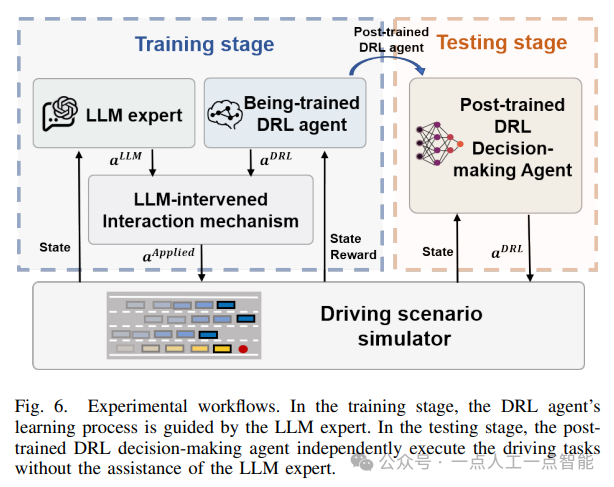 Training stage

Post-trained DRL agent

Testing stage

LLM expert

Being-trained DRL agent

Post-trained DRL Decision-making Agent

$a^{LLM}$

$a^{DRL}$

LLM-intervened Interaction mechanism

State

$a^{Applied}$

State Reward

State

$a^{DRL}$

Driving scenario simulator

Fig. 6. Experimental workflows. In the training stage, the DRL agent's learning process is guided by the LLM expert. In the testing stage, the post-trained DRL decision-making agent independently execute the driving tasks without the assistance of the LLM expert.

公众号 · 一点人工一点智能